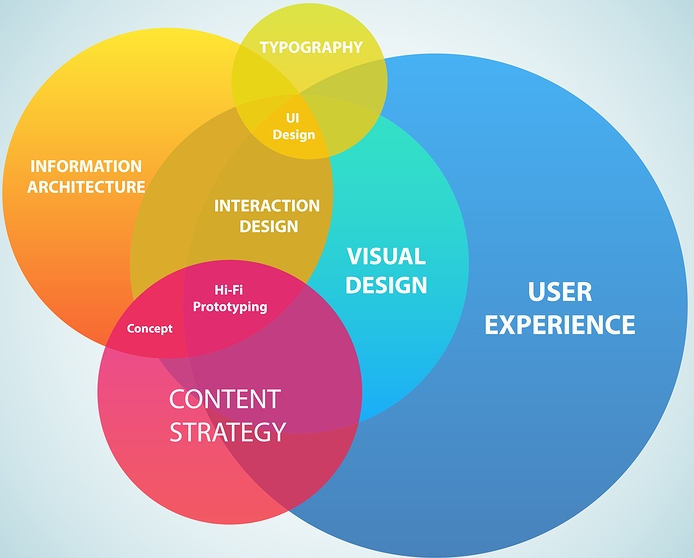 TYPOGRAPHY

UI Design

INFORMATION ARCHITECTURE

INTERACTION DESIGN

VISUAL DESIGN

USER EXPERIENCE

Hi-Fi Prototyping

Concept

CONTENT STRATEGY